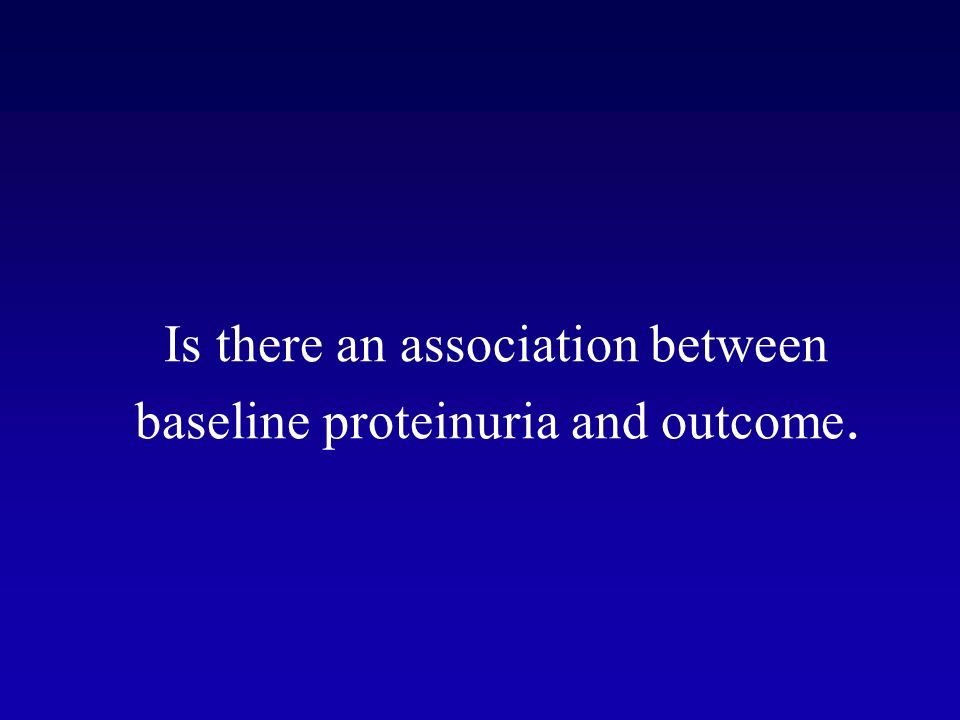 Is there an association between baseline proteinuria and outcome.